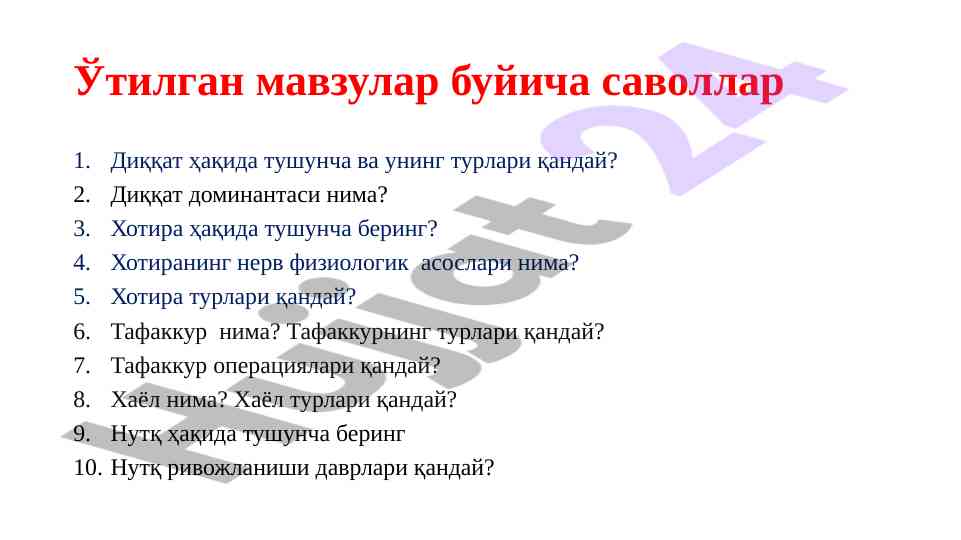 Ўтилган мавзулар буйича саволлар

1. Диққат ҳақида тушунча ва унинг турлари қандай?
2. Диққат доминантаси нима?
3. Хотира ҳақида тушунча беринг?
4. Хотиранинг нерв физиологик асослари нима?
5. Хотира турлари қандай?
6. Тафаккур нима? Тафаккурнинг турлари қандай?
7. Тафаккур операциялари қандай?
8. Хаёл нима? Хаёл турлари қандай?
9. Нутқ ҳақида тушунча беринг
10. Нутқ ривожланиши даврлари қандай?

Hujjat 24